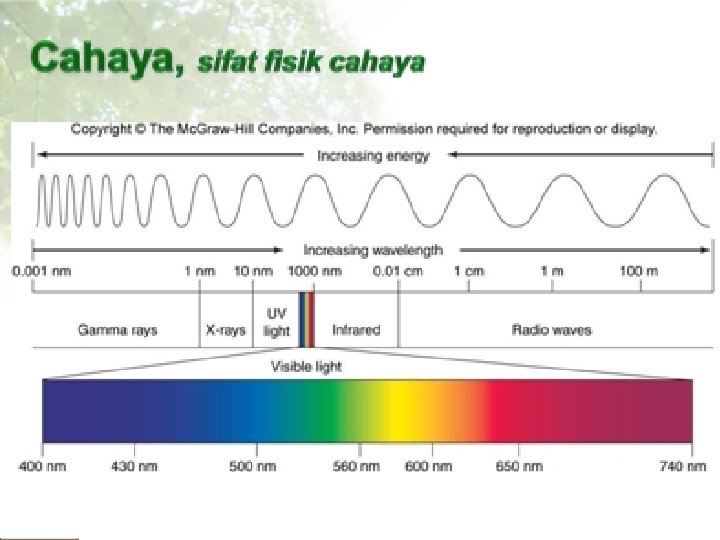 Cahaya, sifat fisik cahaya

Copyright © The McGraw-Hill Companies, Inc. Permission required for reproduction or display.

Increasing energy

Increasing wavelength

0.001 nm
1 nm
10 nm
1000 nm
0.01 cm
1 cm
1 m
100 m

Gamma rays
X-rays
UV light
Infrared
Radio waves

Visible light

400 nm
430 nm
500 nm
560 nm
600 nm
650 nm
740 nm